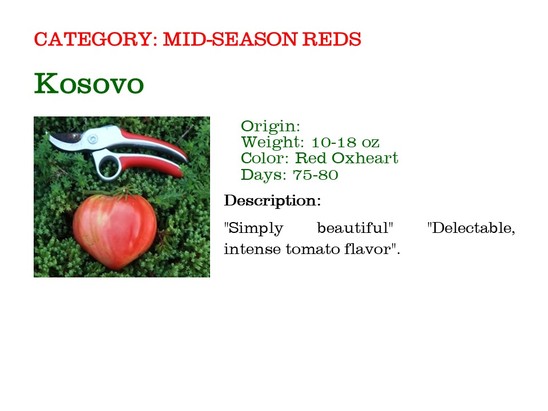 CATEGORY: MID-SEASON REDS

Kosovo

Origin:
Weight: 10-18 oz
Color: Red Oxheart
Days: 75-80

Description:

"Simply beautiful" "Delectable, intense tomato flavor".